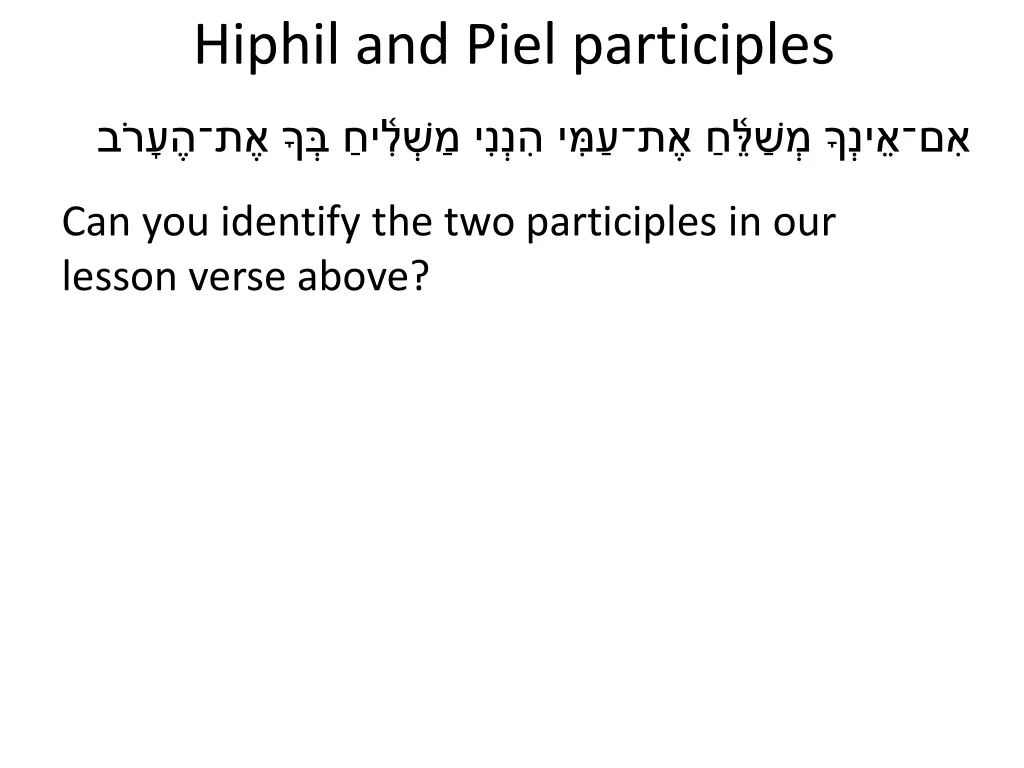 Hiphil and Piel participles

אִם־אֵינְךָ מְשַׁלֵּ֫חַ אֶת־עַמִּי הִנְנִי מַשְׁלִ֫יחַ בְּךָ אֶת־הֶעָרֹב

Can you identify the two participles in our lesson verse above?